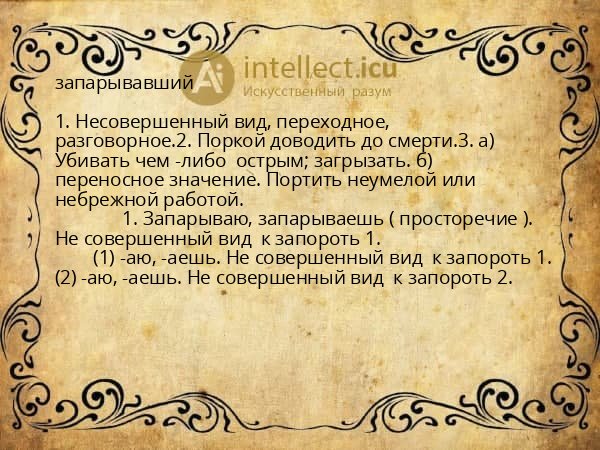 intellect.icu
Искусственный разум

запарывавший

1. Несовершенный вид, переходное, разговорное.2. Поркой доводить до смерти.3. а) Убивать чем -либо острым; загрызать. б) переносное значение. Портить неумелой или небрежной работой.

1. Запарываю, запарываешь ( просторечие ). Не совершенный вид к запороть 1.

(1) -аю, -аешь. Не совершенный вид к запороть 1. (2) -аю, -аешь. Не совершенный вид к запороть 2.